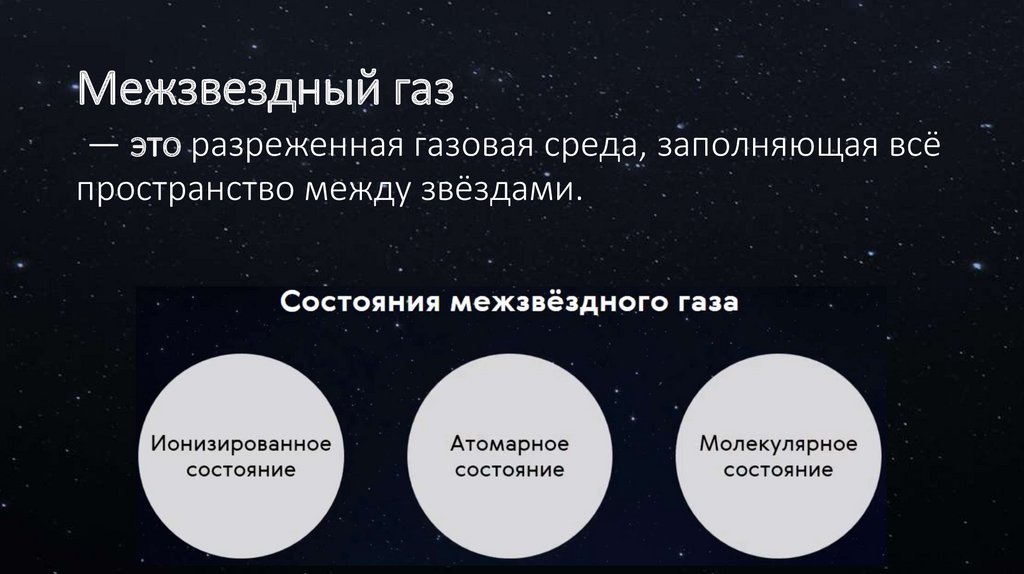 Межзвездный газ

— это разреженная газовая среда, заполняющая всё пространство между звёздами.

Состояния межзвёздного газа

Ионизированное состояние

Атомарное состояние

Молекулярное состояние